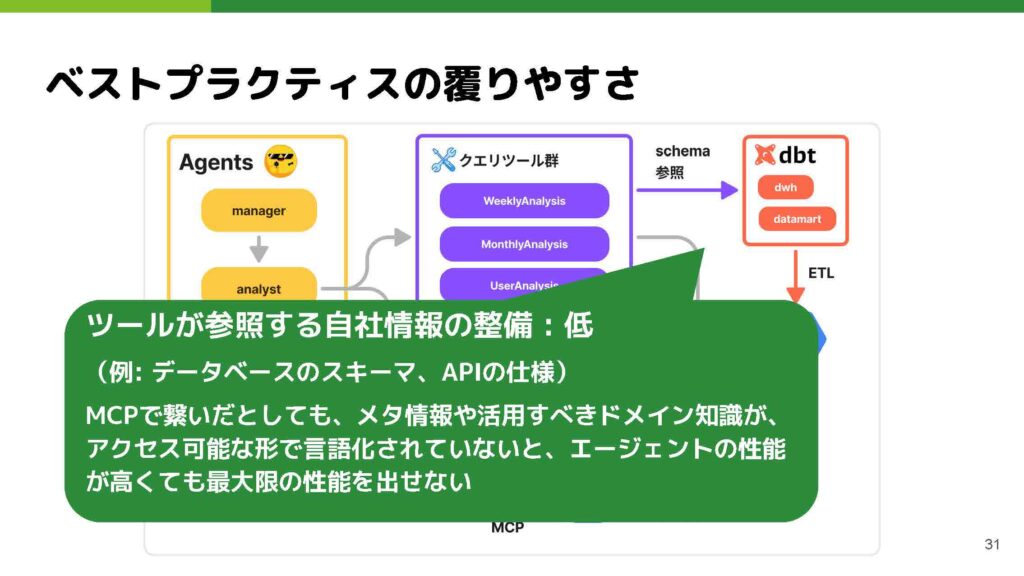 ベストプラクティスの覆りやすさ

Agents

manager

analyst

クエリツール群

WeeklyAnalysis

MonthlyAnalysis

UserAnalysis

schema
参照

dbt

dwh

datamart

ETL

ツールが参照する自社情報の整備：低

（例: データベースのスキーマ、APIの仕様）

MCPで繋いだとしても、メタ情報や活用すべきドメイン知識が、アクセス可能な形で言語化されていないと、エージェントの性能が高くても最大限の性能を出せない

MCP

31